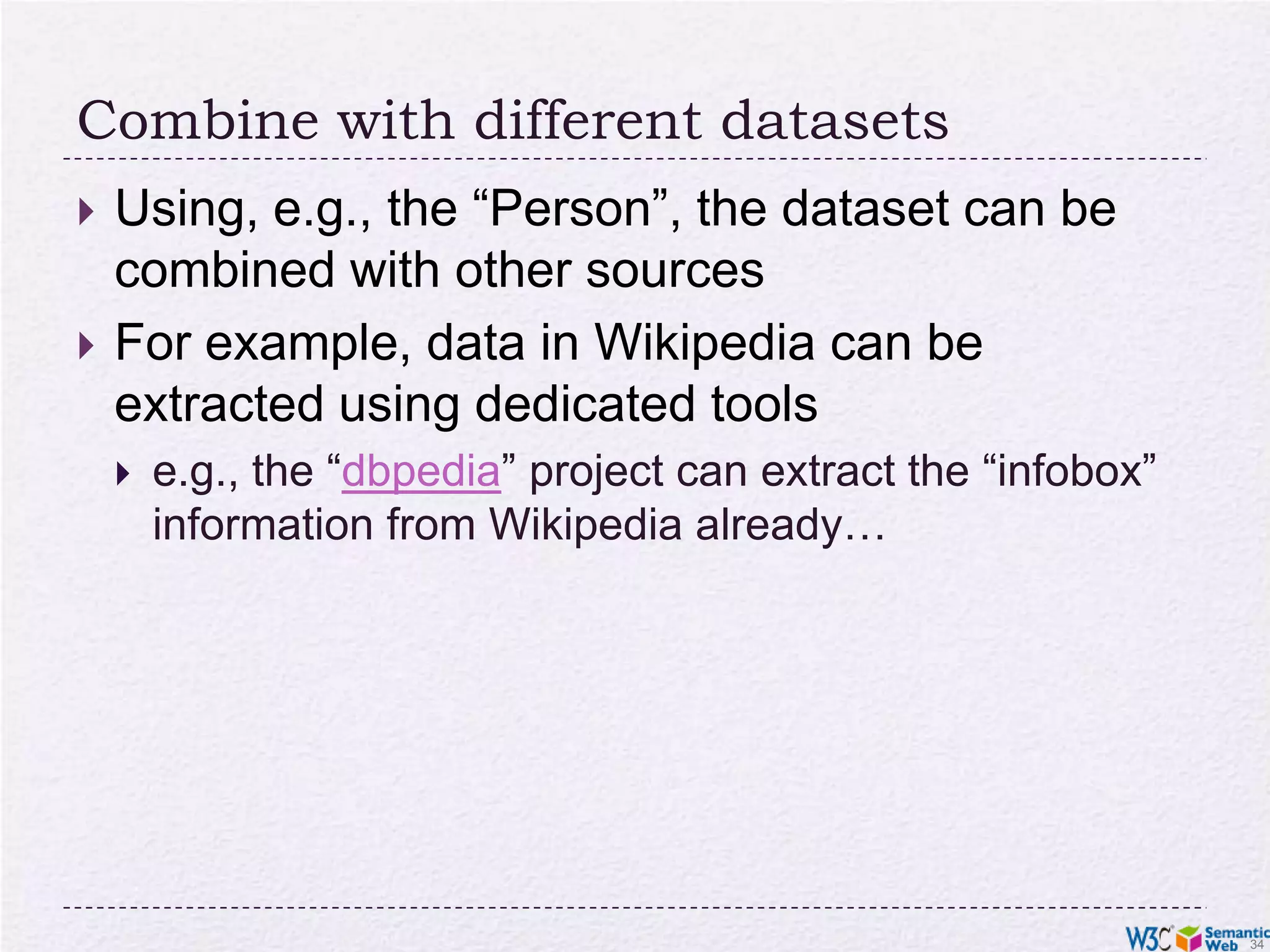 Combine with different datasets

Using, e.g., the “Person”, the dataset can be combined with other sources

For example, data in Wikipedia can be extracted using dedicated tools

e.g., the “dbpedia” project can extract the “infobox” information from Wikipedia already…

W3C Semantic Web 34